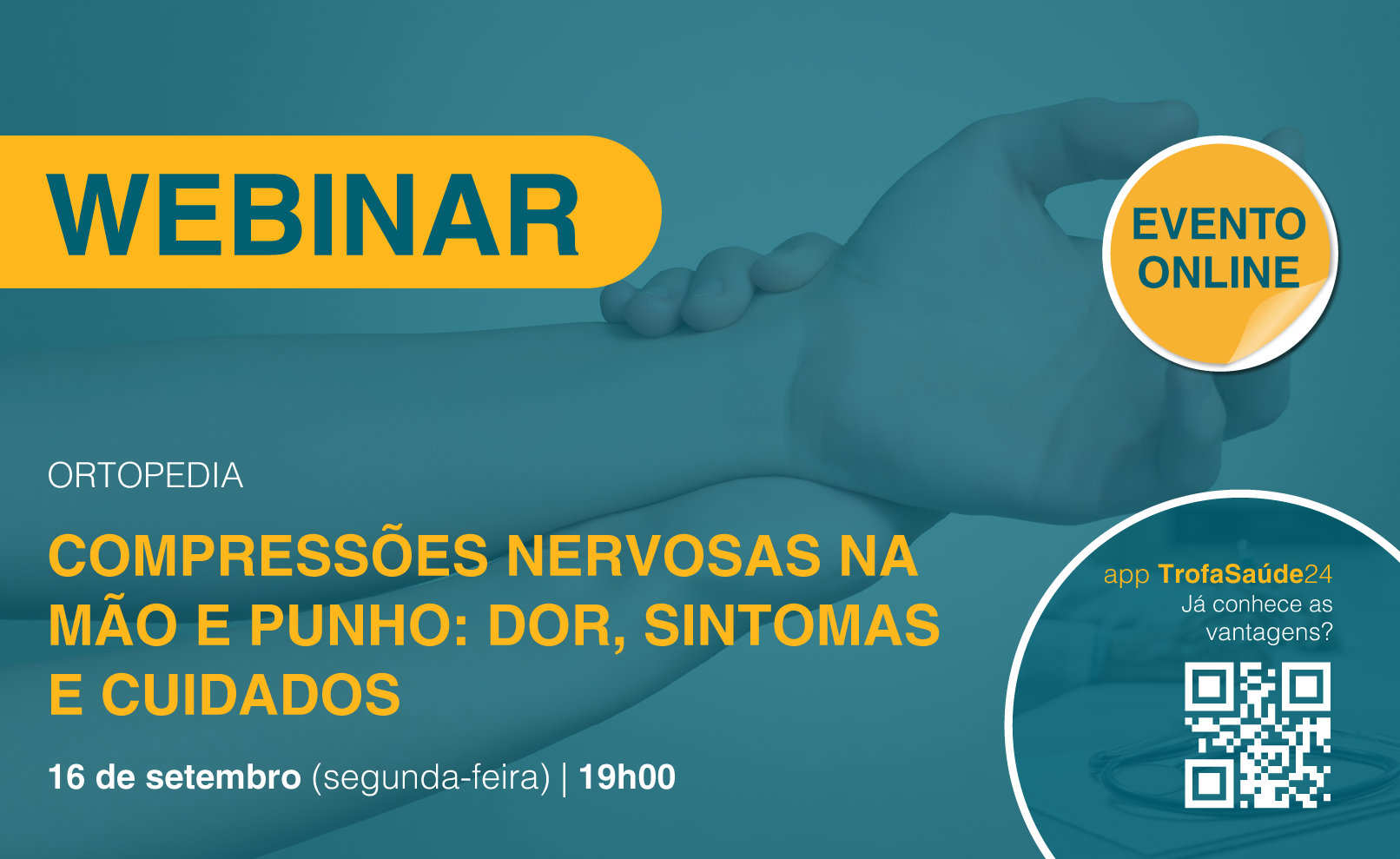 WEBINAR

EVENTO ONLINE

ORTOPEDIA

COMPRESSÕES NERVOSAS NA MÃO E PUNHO: DOR, SINTOMAS E CUIDADOS

16 de setembro (segunda-feira) | 19h00

app TrofaSaúde24
Já conhece as vantagens?